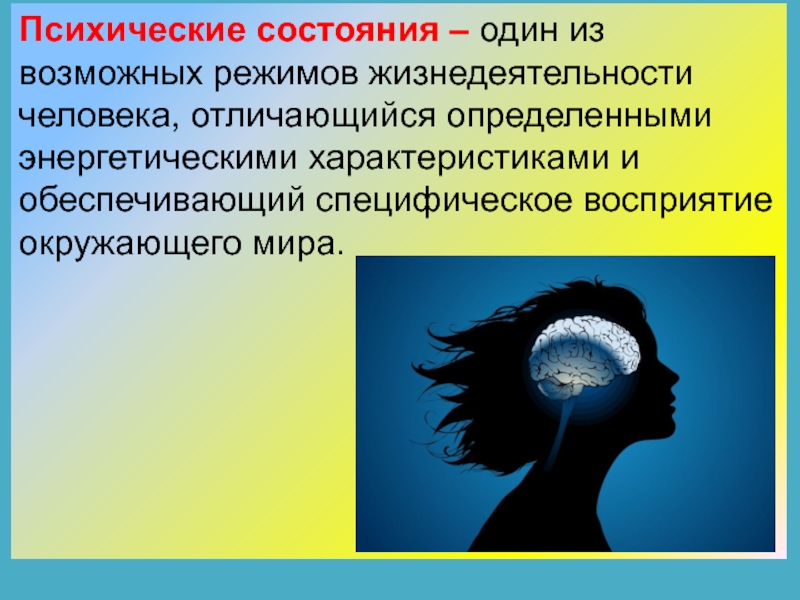 Психические состояния – один из возможных режимов жизнедеятельности человека, отличающийся определенными энергетическими характеристиками и обеспечивающий специфическое восприятие окружающего мира.